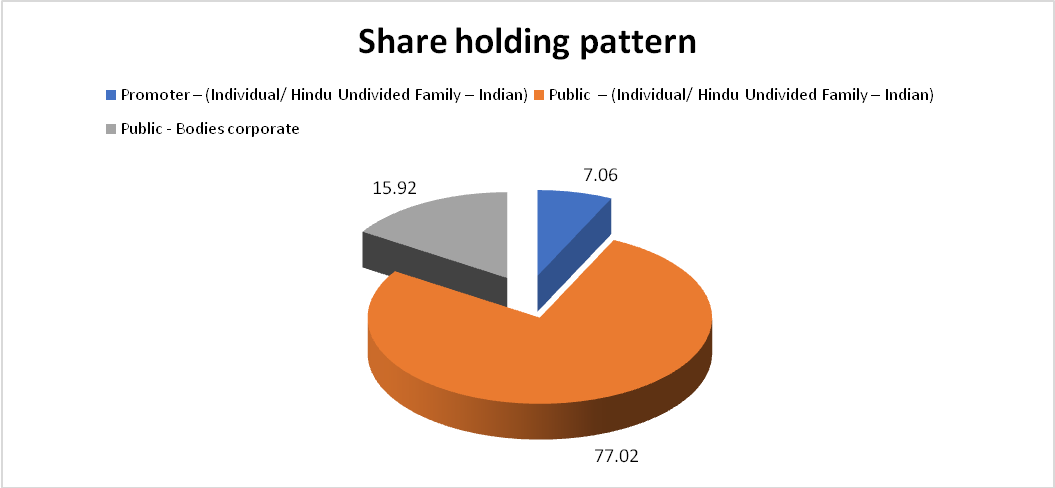 Share holding pattern

Promoter – (Individual/ Hindu Undivided Family – Indian) Public – (Individual/ Hindu Undivided Family – Indian)

Public - Bodies corporate

15.92

7.06

77.02